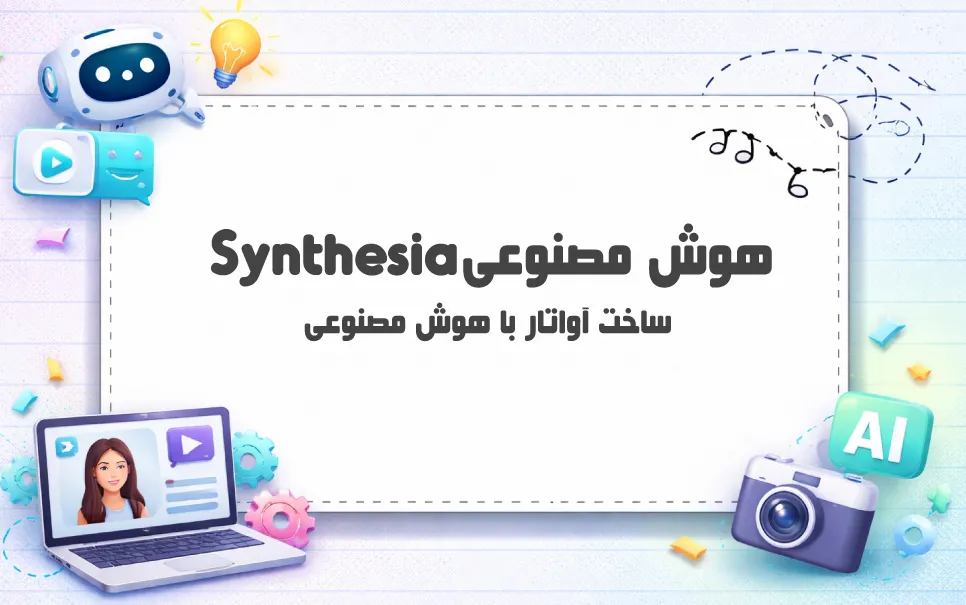 هوش مصنوعیSynthesia
ساخت آواتار با هوش مصنوعی

AI